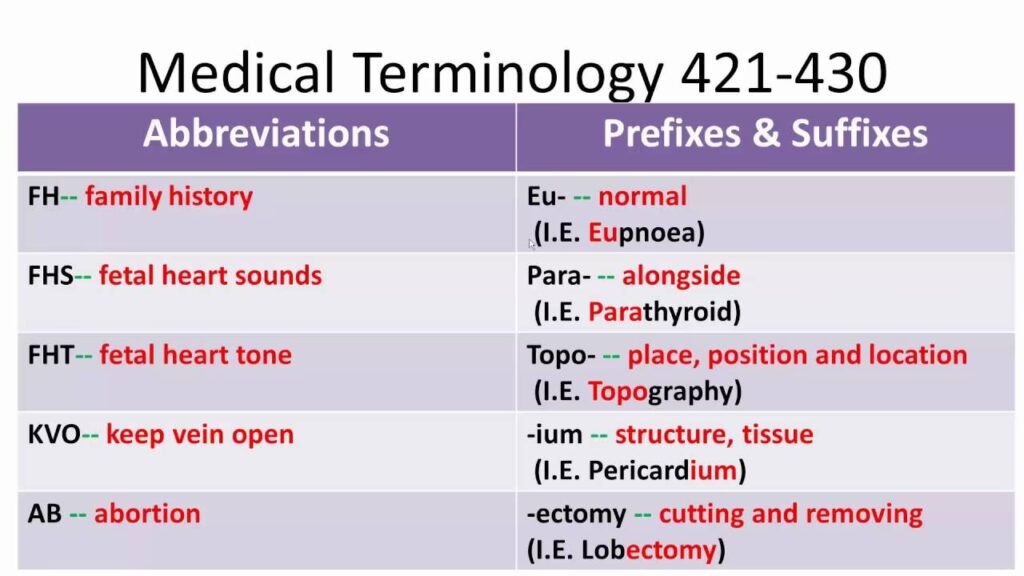 Medical Terminology 421-430

| Abbreviations | Prefixes & Suffixes |
|---|---|
| FH-- family history | Eu- -- normal (I.E. Eupnoea) |
| FHS-- fetal heart sounds | Para- -- alongside (I.E. Parathyroid) |
| FHT-- fetal heart tone | Topo- -- place, position and location (I.E. Topography) |
| KVO-- keep vein open | -ium -- structure, tissue (I.E. Pericardium) |
| AB -- abortion | -ectomy -- cutting and removing (I.E. Lobectomy) |